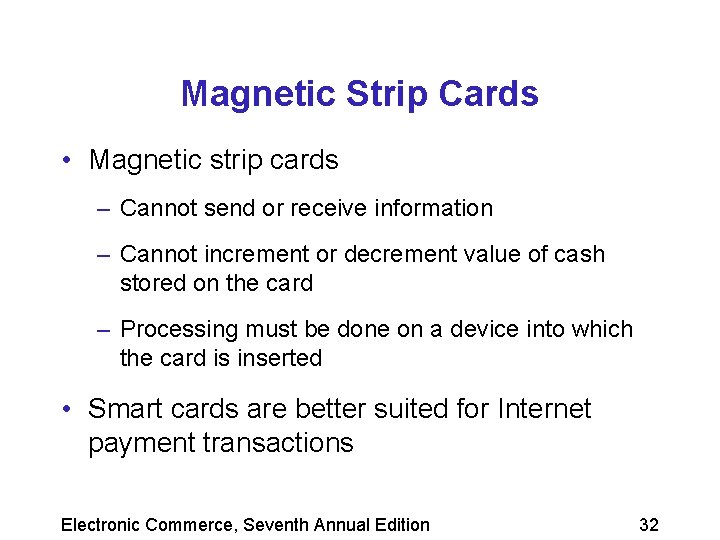 Magnetic Strip Cards

• Magnetic strip cards

– Cannot send or receive information

– Cannot increment or decrement value of cash stored on the card

– Processing must be done on a device into which the card is inserted

• Smart cards are better suited for Internet payment transactions

Electronic Commerce, Seventh Annual Edition

32